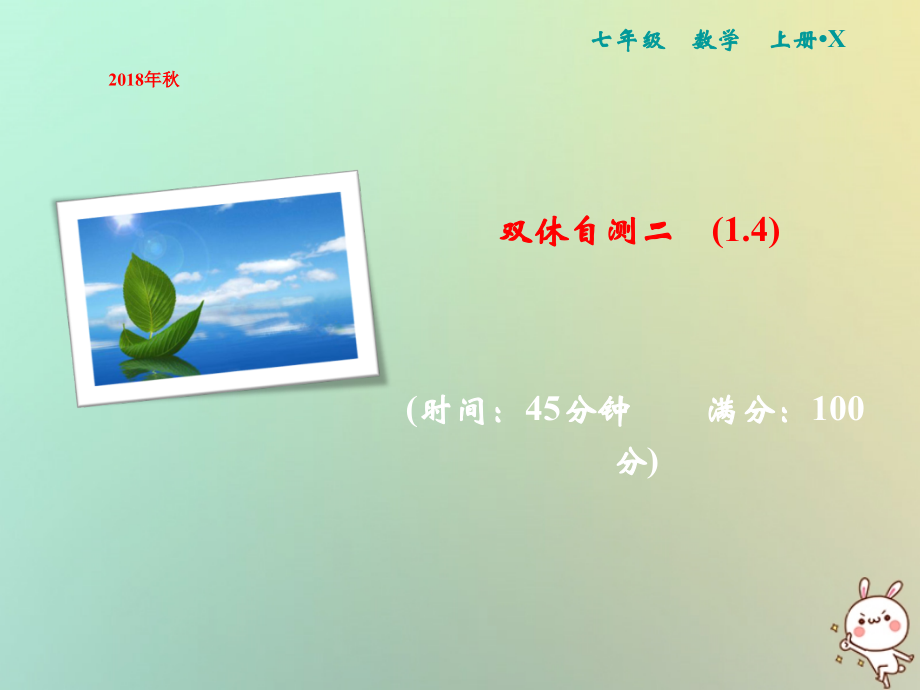 七年级　数学　上册•X

2018年秋

双休自测二　(1.4)

(时间：45分钟　　满分：100分)